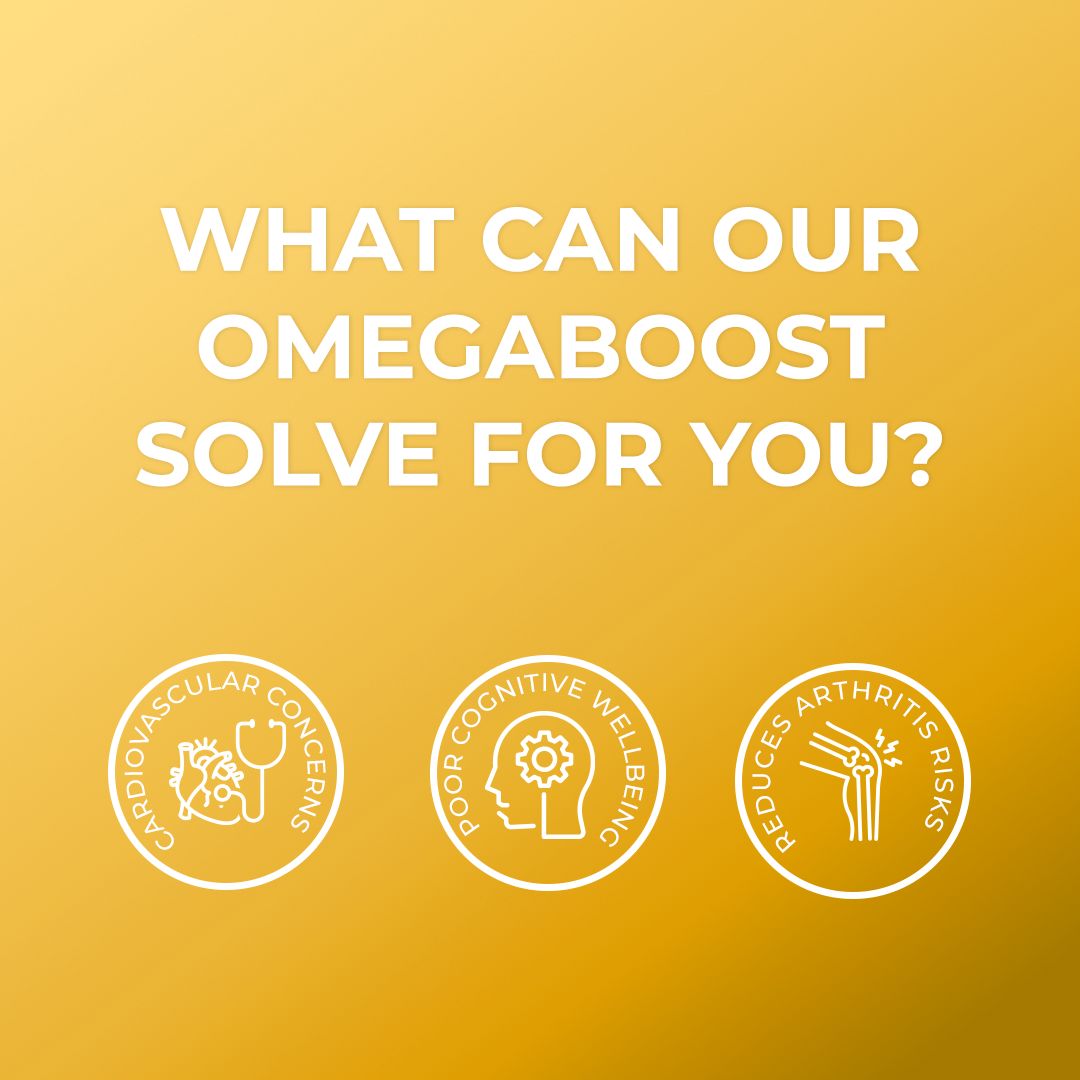 WHAT CAN OUR OMEGABOOST SOLVE FOR YOU?

CARDIOVASCULAR CONCERNS

POOR COGNITIVE WELLBEING

REDUCES ARTHRITIS RISKS